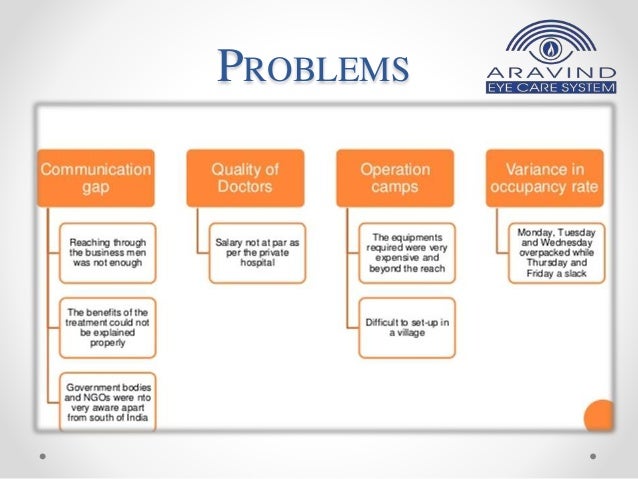 PROBLEMS

ARAVIND
EYE CARE SYSTEM

Communication gap

Reaching through the business men was not enough

The benefits of the treatment could not be explained properly

Government bodies and NGOs were nto very aware apart from south of India

Quality of Doctors

Salary not at par as per the private hospital

Operation camps

The equipments required were very expensive and beyond the reach

Difficult to set-up in a village

Variance in occupancy rate

Monday, Tuesday and Wednesday overpacked while Thursday and Friday a slack